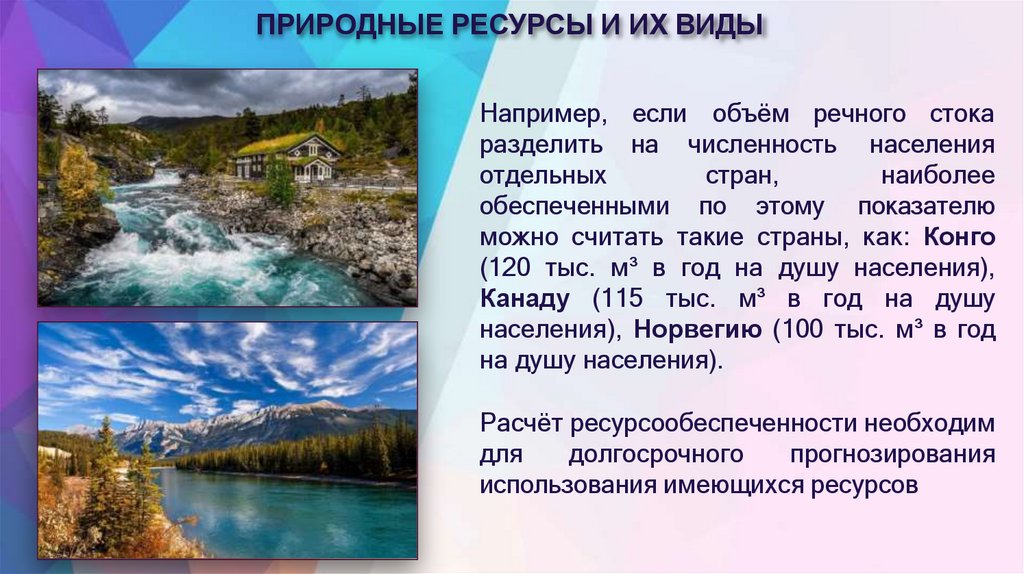 ПРИРОДНЫЕ РЕСУРСЫ И ИХ ВИДЫ

Например, если объём речного стока разделить на численность населения отдельных стран, наиболее обеспеченными по этому показателю можно считать такие страны, как: Конго (120 тыс. м³ в год на душу населения), Канаду (115 тыс. м³ в год на душу населения), Норвегию (100 тыс. м³ в год на душу населения).

Расчёт ресурсообеспеченности необходим для долгосрочного прогнозирования использования имеющихся ресурсов